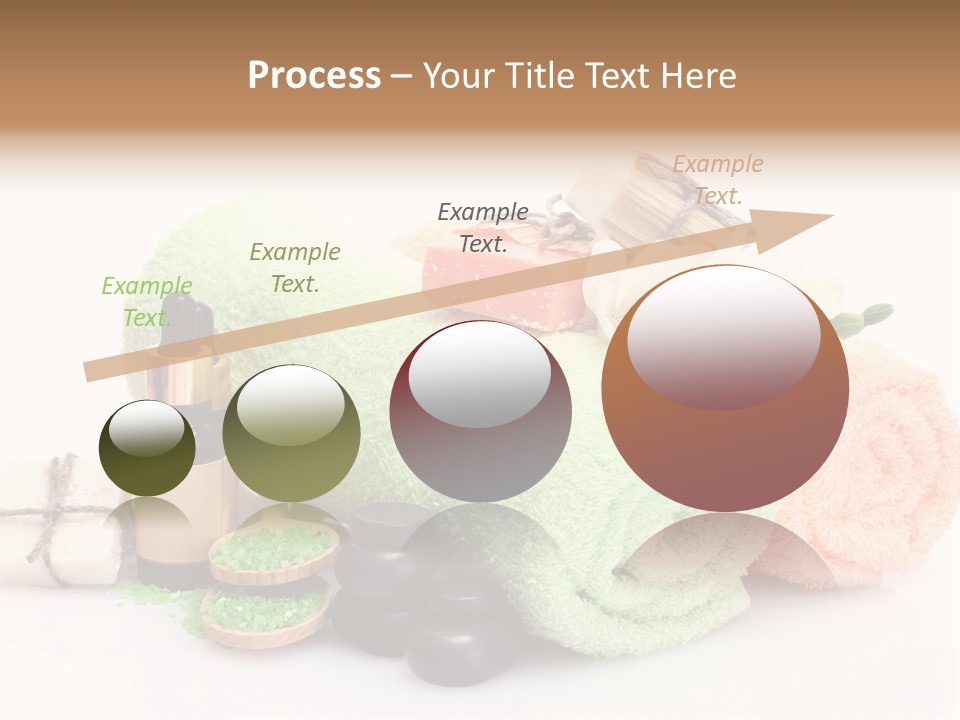 Process – Your Title Text Here

Example Text.

Example Text.

Example Text.

Example Text.